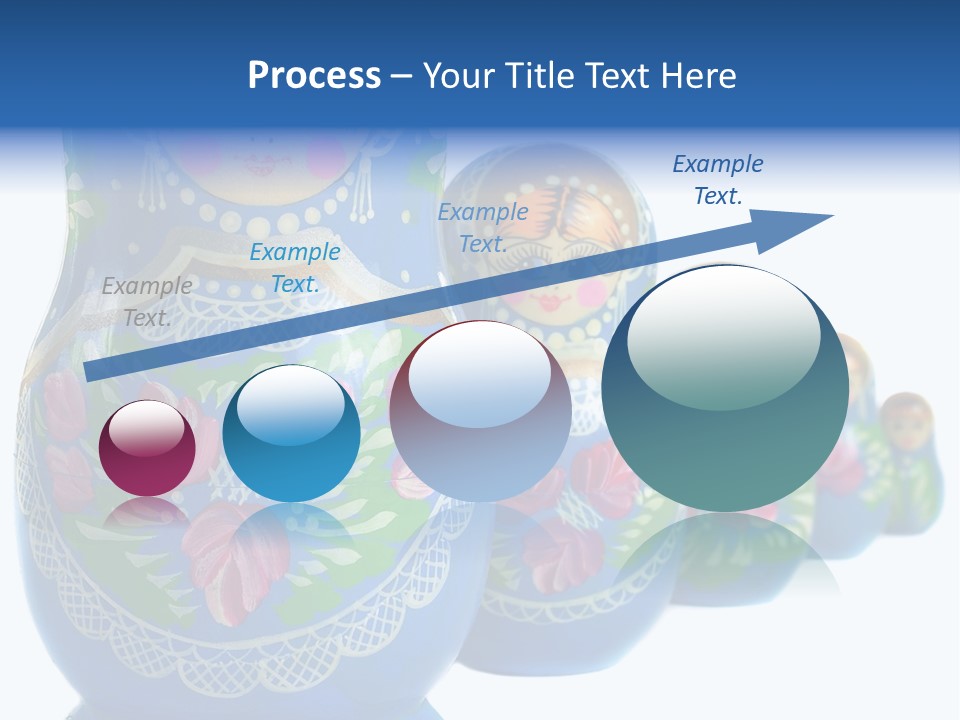 Process – Your Title Text Here

Example Text.

Example Text.

Example Text.

Example Text.